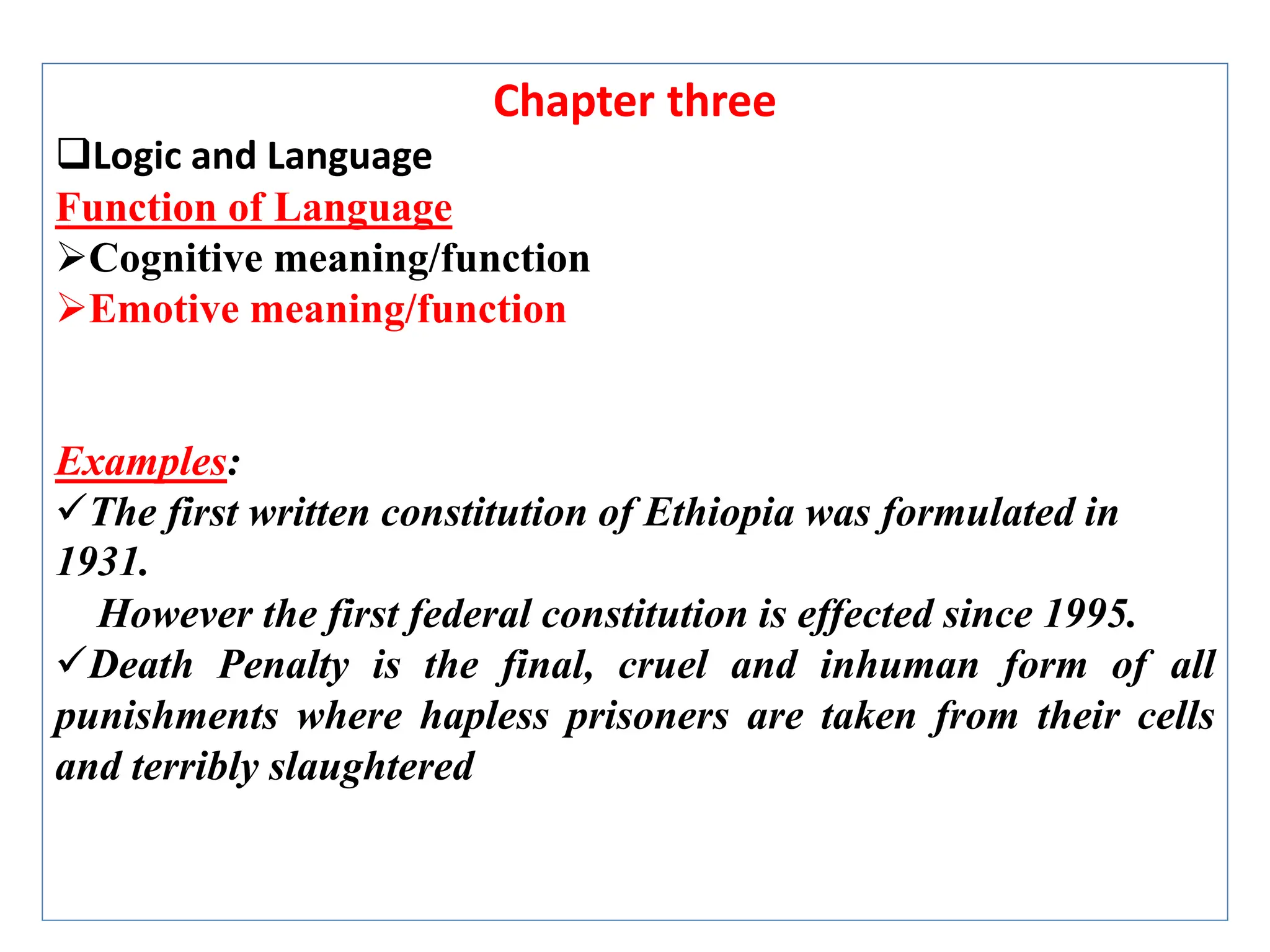 Chapter three

❑Logic and Language

Function of Language

➢Cognitive meaning/function

➢Emotive meaning/function

Examples:

✓The first written constitution of Ethiopia was formulated in 1931.

However the first federal constitution is effected since 1995.

✓Death Penalty is the final, cruel and inhuman form of all punishments where hapless prisoners are taken from their cells and terribly slaughtered